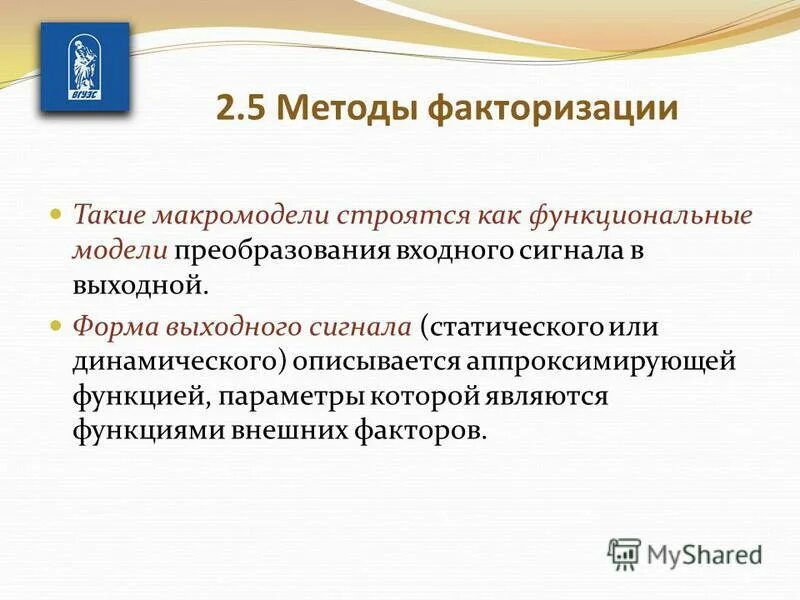 ВГУЭС

2.5 Методы факторизации

Такие макромодели строятся как функциональные модели преобразования входного сигнала в выходной.

Форма выходного сигнала (статического или динамического) описывается аппроксимирующей функцией, параметры которой являются функциями внешних факторов.

MyShared